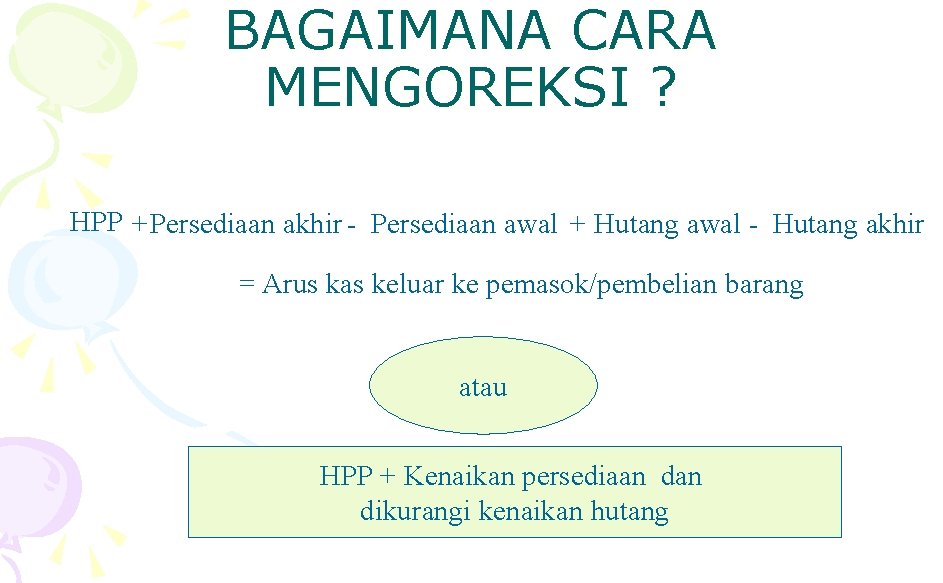 BAGAIMANA CARA MENGOREKSI ?

HPP +Persediaan akhir - Persediaan awal + Hutang awal - Hutang akhir

= Arus kas keluar ke pemasok/pembelian barang

atau

HPP + Kenaikan persediaan dan dikurangi kenaikan hutang